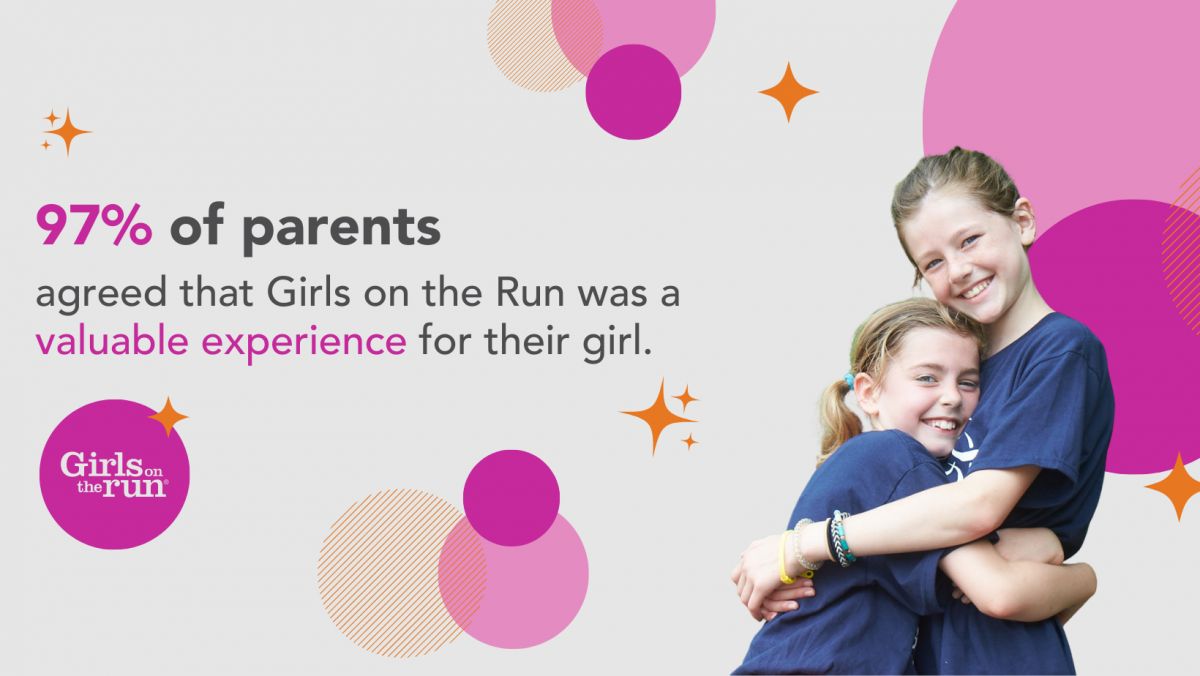 97% of parents

agreed that Girls on the Run was a valuable experience for their girl.

Girls on the run®